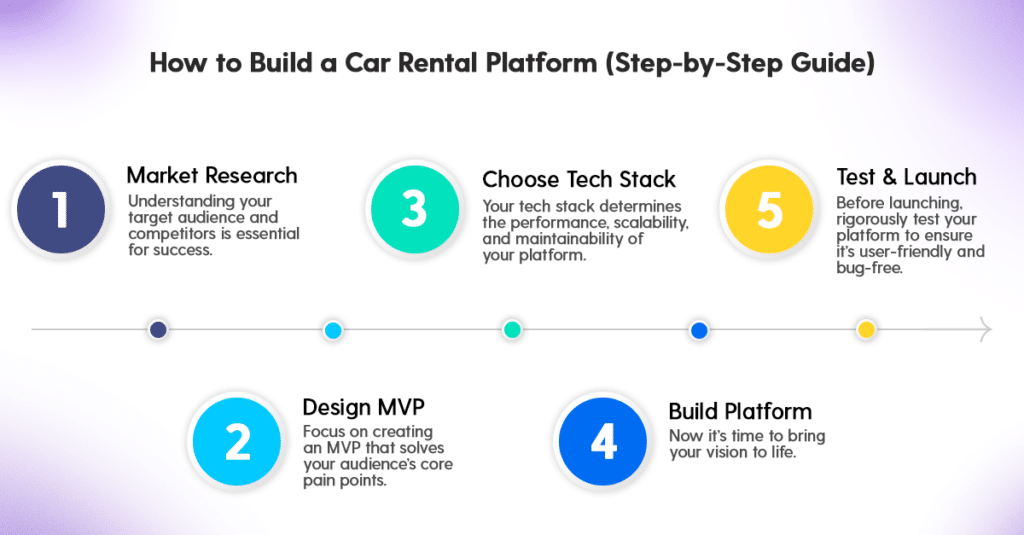 How to Build a Car Rental Platform (Step-by-Step Guide)

1
Market Research
Understanding your target audience and competitors is essential for success.

3
Choose Tech Stack
Your tech stack determines the performance, scalability, and maintainability of your platform.

5
Test & Launch
Before launching, rigorously test your platform to ensure it's user-friendly and bug-free.

2
Design MVP
Focus on creating an MVP that solves your audience's core pain points.

4
Build Platform
Now it's time to bring your vision to life.